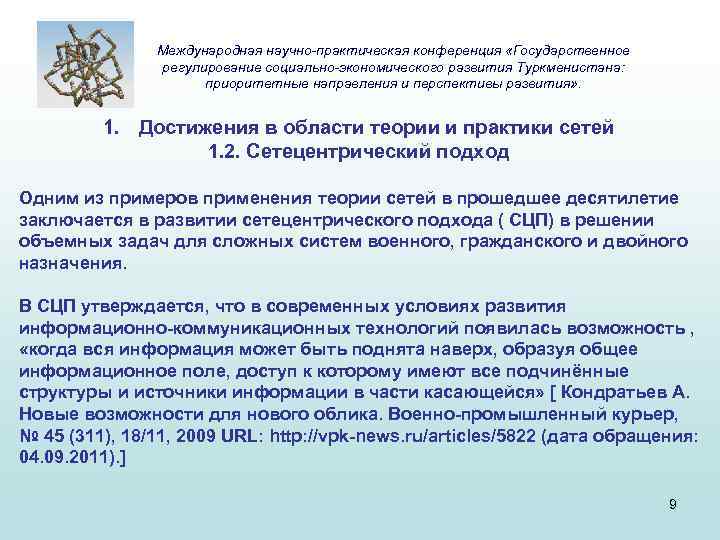 Международная научно-практическая конференция «Государственное регулирование социально-экономического развития Туркменистана: приоритетные направления и перспективы развития».

1. Достижения в области теории и практики сетей
1.2. Сетецентрический подход

Одним из примеров применения теории сетей в прошедшее десятилетие заключается в развитии сетецентрического подхода ( СЦП) в решении объемных задач для сложных систем военного, гражданского и двойного назначения.

В СЦП утверждается, что в современных условиях развития информационно-коммуникационных технологий появилась возможность , «когда вся информация может быть поднята наверх, образуя общее информационное поле, доступ к которому имеют все подчинённые структуры и источники информации в части касающейся» [ Кондратьев А. Новые возможности для нового облика. Военно-промышленный курьер, № 45 (311), 18/11, 2009 URL: http://vpk-news.ru/articles/5822 (дата обращения: 04.09.2011).]

9